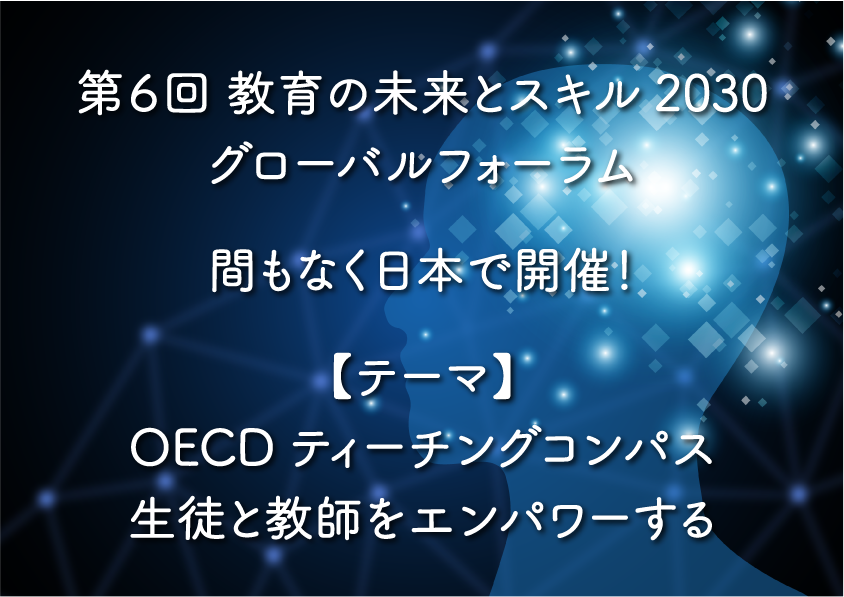 第6回 教育の未来とスキル 2030
グローバルフォーラム

間もなく日本で開催！

【テーマ】
OECD ティーチングコンパス
生徒と教師をエンパワーする